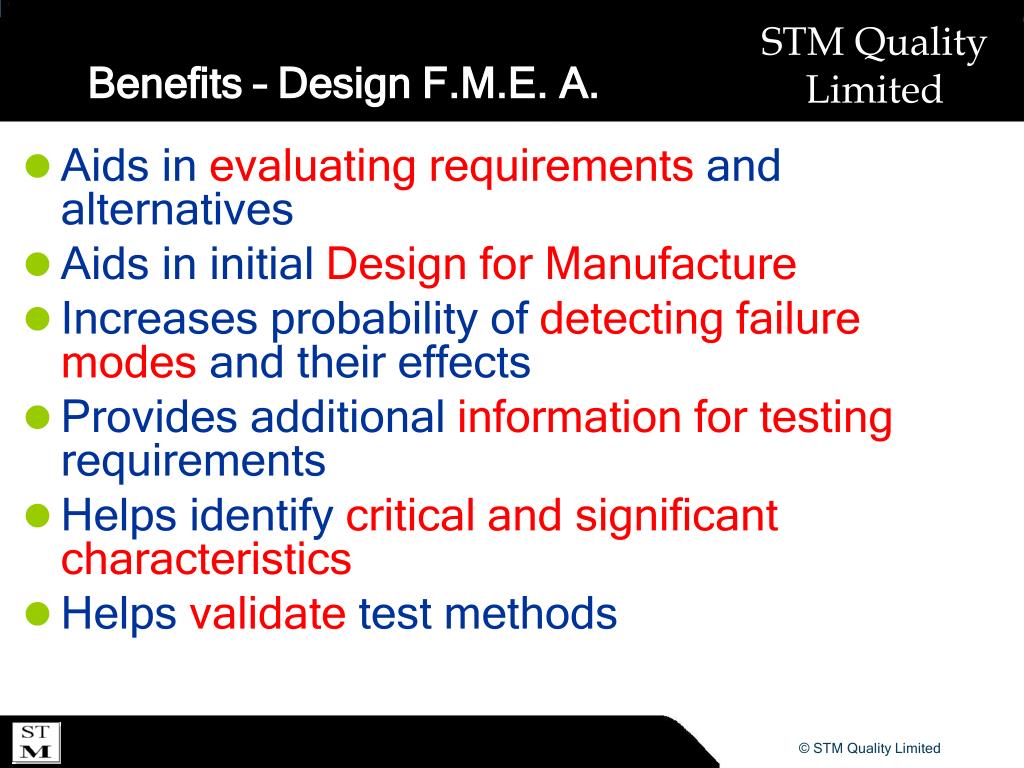 Benefits – Design F.M.E. A.

STM Quality Limited

- Aids in evaluating requirements and alternatives
- Aids in initial Design for Manufacture
- Increases probability of detecting failure modes and their effects
- Provides additional information for testing requirements
- Helps identify critical and significant characteristics
- Helps validate test methods

ST
M

© STM Quality Limited